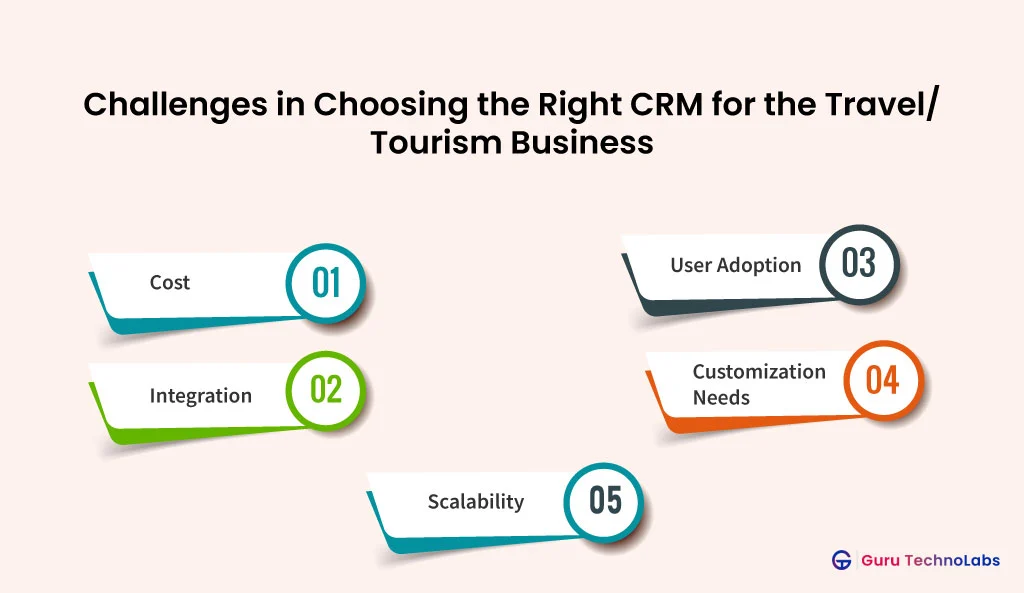 Challenges in Choosing the Right CRM for the Travel/ Tourism Business

Cost 01

Integration 02

User Adoption 03

Customization Needs 04

Scalability 05

Guru TechnoLabs